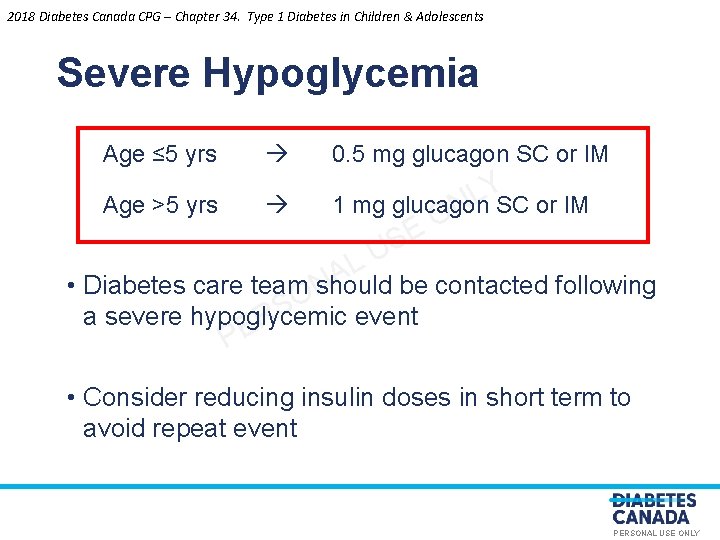 2018 Diabetes Canada CPG – Chapter 34. Type 1 Diabetes in Children & Adolescents

Severe Hypoglycemia

Age ≤5 yrs → 0.5 mg glucagon SC or IM

Age >5 yrs → 1 mg glucagon SC or IM

PERSONAL USE ONLY

• Diabetes care team should be contacted following a severe hypoglycemic event

• Consider reducing insulin doses in short term to avoid repeat event

DIABETES CANADA
PERSONAL USE ONLY